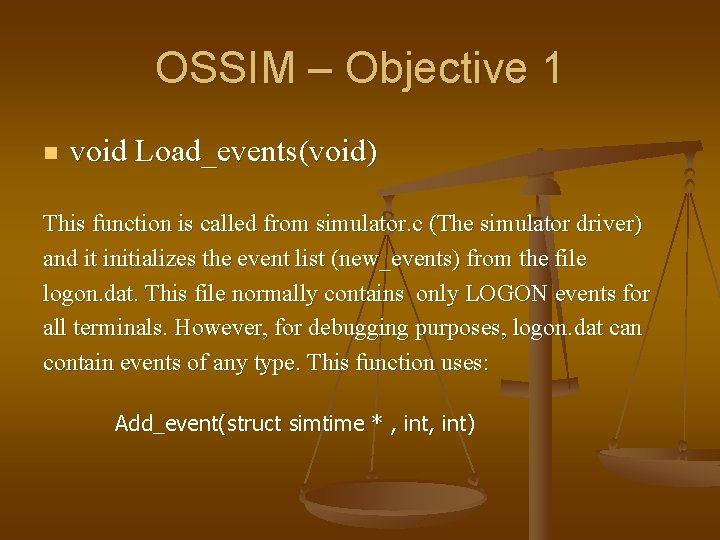 OSSIM – Objective 1

void Load_events(void)

This function is called from simulator.c (The simulator driver) and it initializes the event list (new_events) from the file logon.dat. This file normally contains  only LOGON events for all terminals. However, for debugging purposes, logon.dat can contain events of any type. This function uses:

Add_event(struct simtime * , int, int)